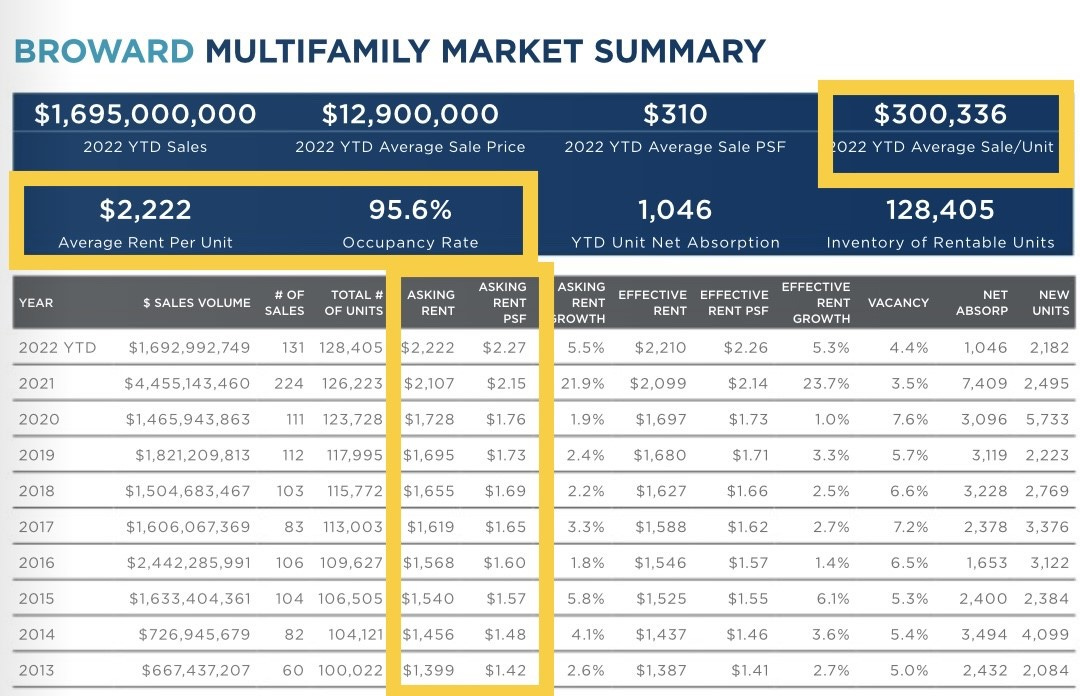 BROWARD MULTIFAMILY MARKET SUMMARY

$1,695,000,000
2022 YTD Sales

$12,900,000
2022 YTD Average Sale Price

$310
2022 YTD Average Sale PSF

$300,336
2022 YTD Average Sale/Unit

$2,222
Average Rent Per Unit

95.6%
Occupancy Rate

1,046
YTD Unit Net Absorption

128,405
Inventory of Rentable Units

| YEAR | $ SALES VOLUME | # OF SALES | TOTAL # OF UNITS | ASKING RENT | ASKING RENT PSF | ASKING RENT GROWTH | EFFECTIVE RENT | EFFECTIVE RENT PSF | EFFECTIVE RENT GROWTH | VACANCY | NET ABSORP | NEW UNITS |
|---|---|---|---|---|---|---|---|---|---|---|---|---|
| 2022 YTD | $1,692,992,749 | 131 | 128,405 | $2,222 | $2.27 | 5.5% | $2,210 | $2.26 | 5.3% | 4.4% | 1,046 | 2,182 |
| 2021 | $4,455,143,460 | 224 | 126,223 | $2,107 | $2.15 | 21.9% | $2,099 | $2.14 | 23.7% | 3.5% | 7,409 | 2,495 |
| 2020 | $1,465,943,863 | 111 | 123,728 | $1,728 | $1.76 | 1.9% | $1,697 | $1.73 | 1.0% | 7.6% | 3,096 | 5,733 |
| 2019 | $1,821,209,813 | 112 | 117,995 | $1,695 | $1.73 | 2.4% | $1,680 | $1.71 | 3.3% | 5.7% | 3,119 | 2,223 |
| 2018 | $1,504,683,467 | 103 | 115,772 | $1,655 | $1.69 | 2.2% | $1,627 | $1.66 | 2.5% | 6.6% | 3,228 | 2,769 |
| 2017 | $1,606,067,369 | 83 | 113,003 | $1,619 | $1.65 | 3.3% | $1,588 | $1.62 | 2.7% | 7.2% | 2,378 | 3,376 |
| 2016 | $2,442,285,991 | 106 | 109,627 | $1,568 | $1.60 | 1.8% | $1,546 | $1.57 | 1.4% | 6.5% | 1,653 | 3,122 |
| 2015 | $1,633,404,361 | 104 | 106,505 | $1,540 | $1.57 | 5.8% | $1,525 | $1.55 | 6.1% | 5.3% | 2,400 | 2,384 |
| 2014 | $726,945,679 | 82 | 104,121 | $1,456 | $1.48 | 4.1% | $1,437 | $1.46 | 3.6% | 5.4% | 3,494 | 4,099 |
| 2013 | $667,437,207 | 60 | 100,022 | $1,399 | $1.42 | 2.6% | $1,387 | $1.41 | 2.7% | 5.0% | 2,432 | 2,084 |